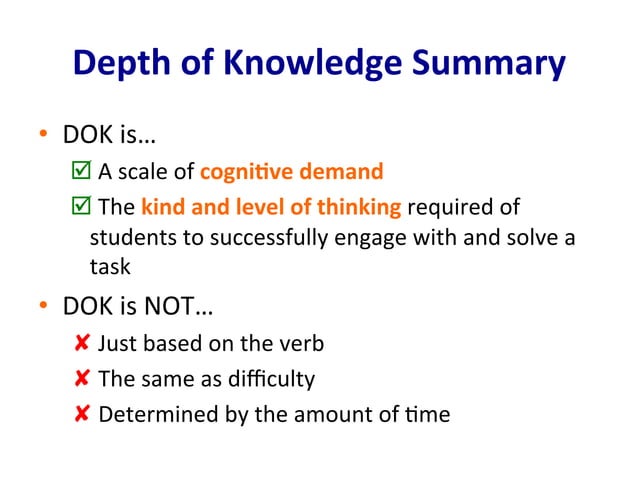 Depth of Knowledge Summary

• DOK is…

☑ A scale of cognitive demand

☑ The kind and level of thinking required of students to successfully engage with and solve a task

• DOK is NOT…

✘ Just based on the verb

✘ The same as difficulty

✘ Determined by the amount of time